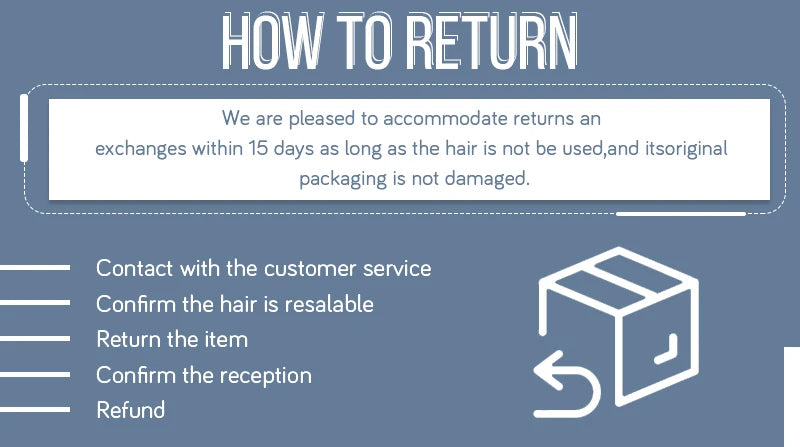 HOW TO RETURN

We are pleased to accommodate returns an exchanges within 15 days as long as the hair is not be used,and itsoriginal packaging is not damaged.

Contact with the customer service
Confirm the hair is resalable
Return the item
Confirm the reception
Refund